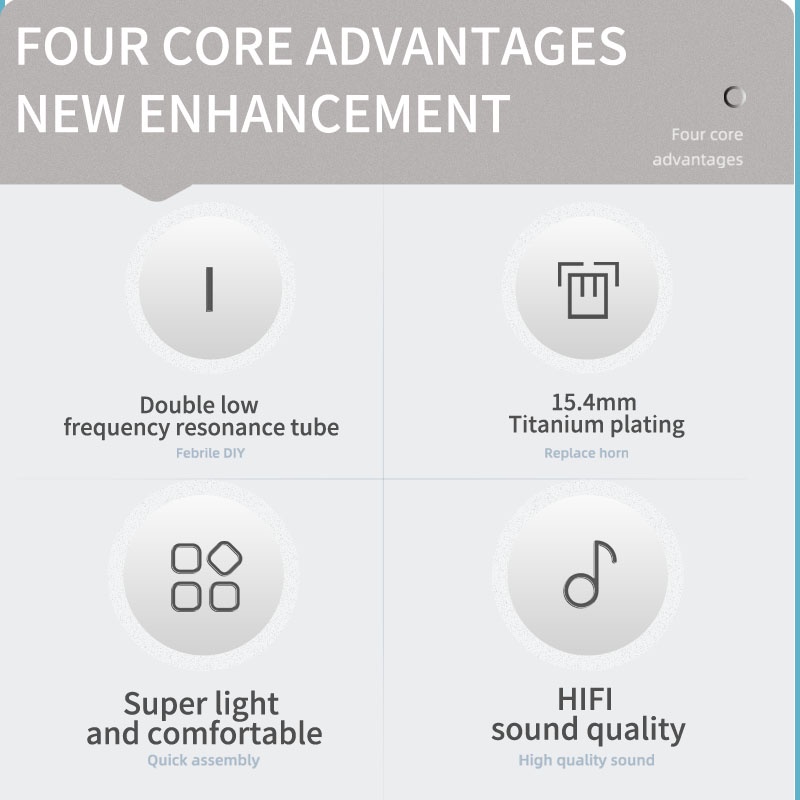 FOUR CORE ADVANTAGES
NEW ENHANCEMENT

Four core advantages

Double low frequency resonance tube
Febrile DIY

15.4mm Titanium plating
Replace horn

Super light and comfortable
Quick assembly

HIFI sound quality
High quality sound